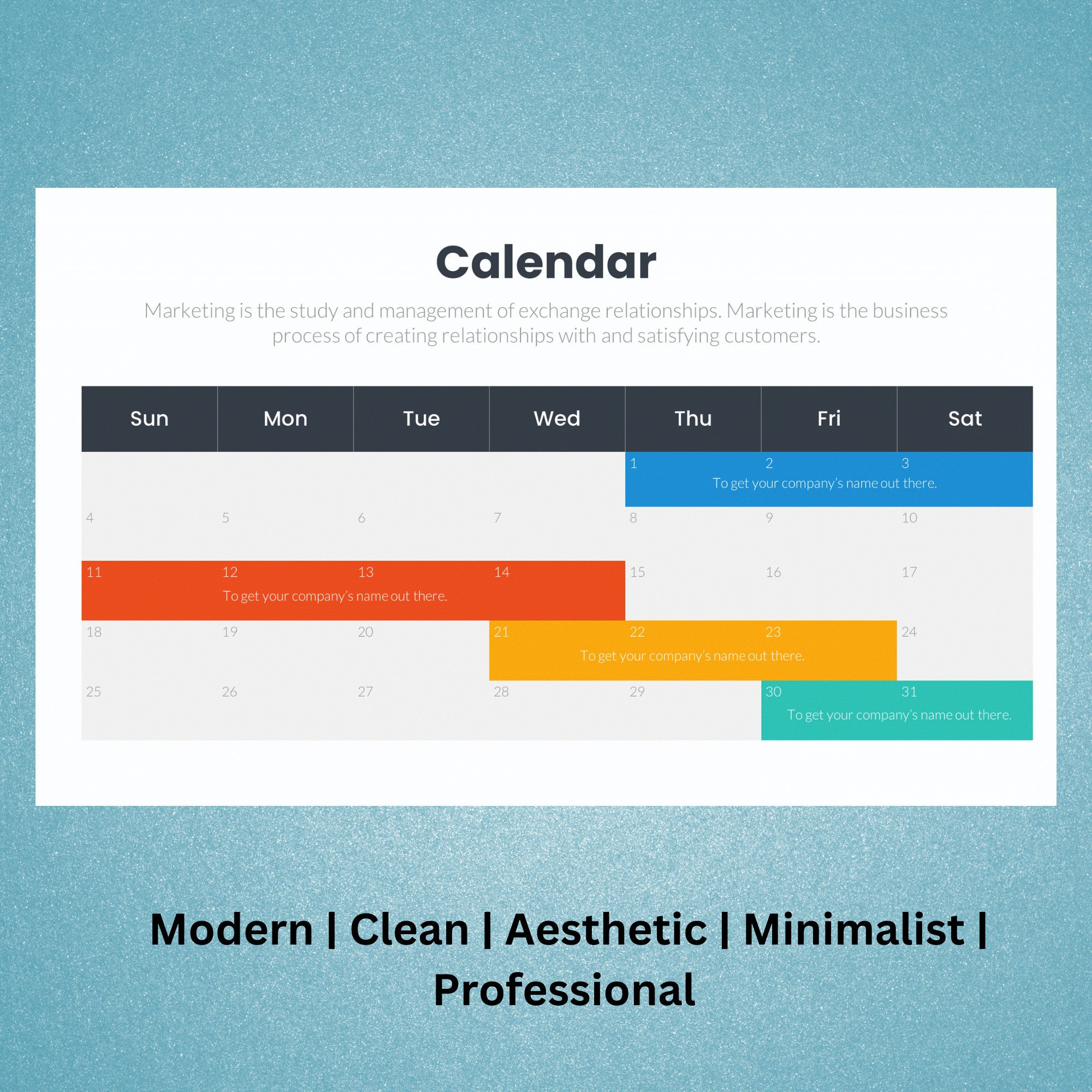 Calendar

Marketing is the study and management of exchange relationships. Marketing is the business process of creating relationships with and satisfying customers.

| Sun | Mon | Tue | Wed | Thu | Fri | Sat |
|---|---|---|---|---|---|---|
| | | | | 1 | 2 To get your company's name out there. | 3 |
| 4 | 5 | 6 | 7 | 8 | 9 | 10 |
| 11 | 12 To get your company's name out there. | 13 | 14 | 15 | 16 | 17 |
| 18 | 19 | 20 | 21 | 22 To get your company's name out there. | 23 | 24 |
| 25 | 26 | 27 | 28 | 29 | 30 To get your company's name out there. | 31 |

Modern | Clean | Aesthetic | Minimalist | Professional